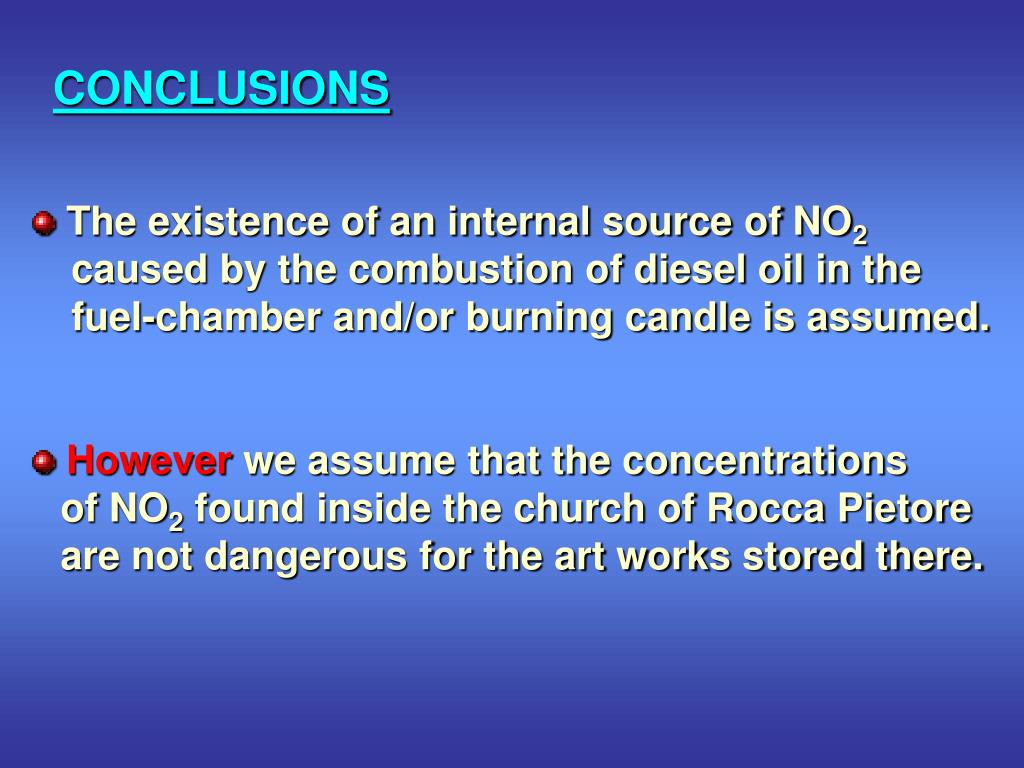 CONCLUSIONS

The existence of an internal source of $NO_2$ caused by the combustion of diesel oil in the fuel-chamber and/or burning candle is assumed.

However we assume that the concentrations of $NO_2$ found inside the church of Rocca Pietore are not dangerous for the art works stored there.